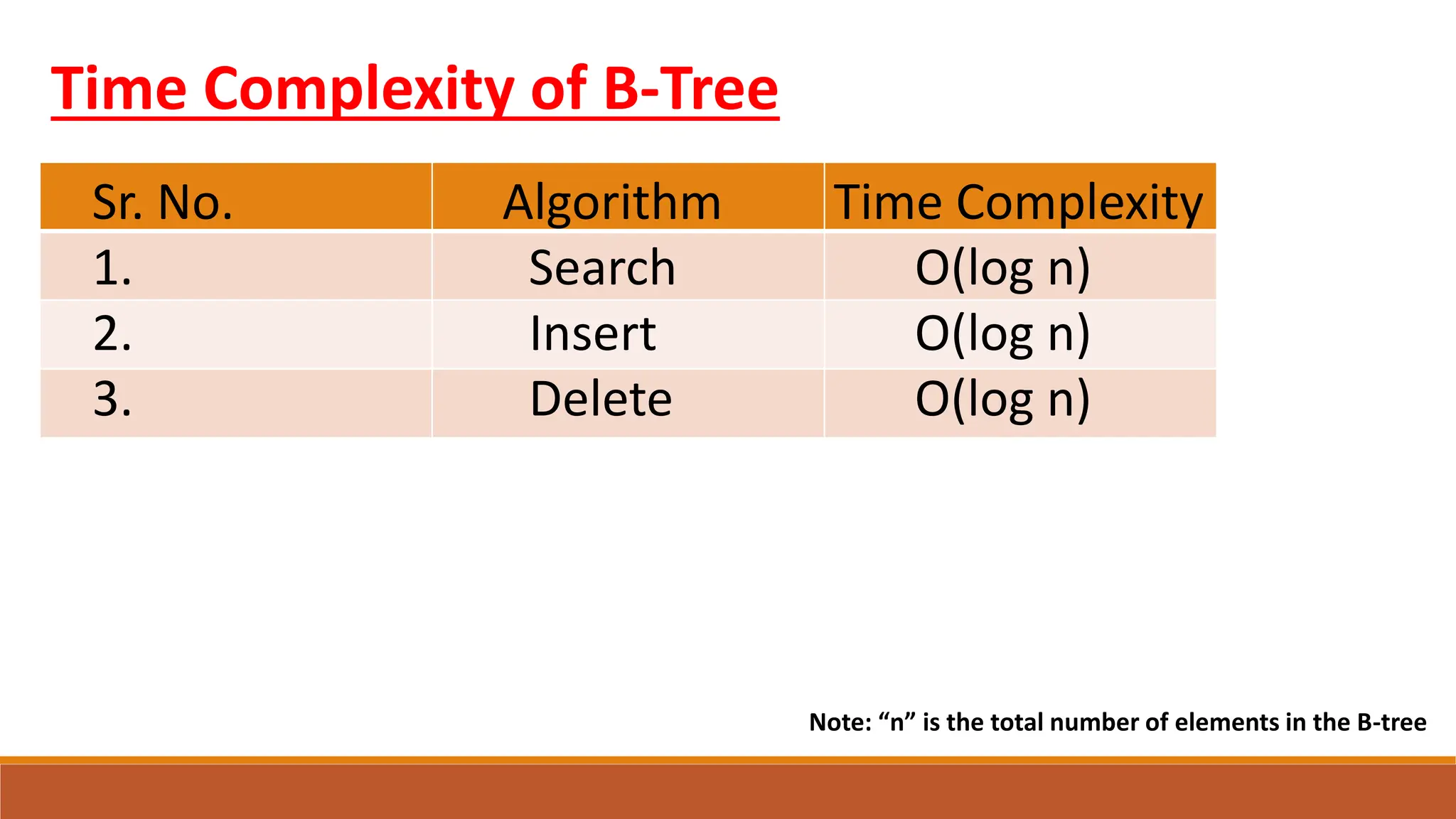 Time Complexity of B-Tree

| Sr. No. | Algorithm | Time Complexity |
|---|---|---|
| 1. | Search | $O(\log n)$ |
| 2. | Insert | $O(\log n)$ |
| 3. | Delete | $O(\log n)$ |

Note: “n” is the total number of elements in the B-tree